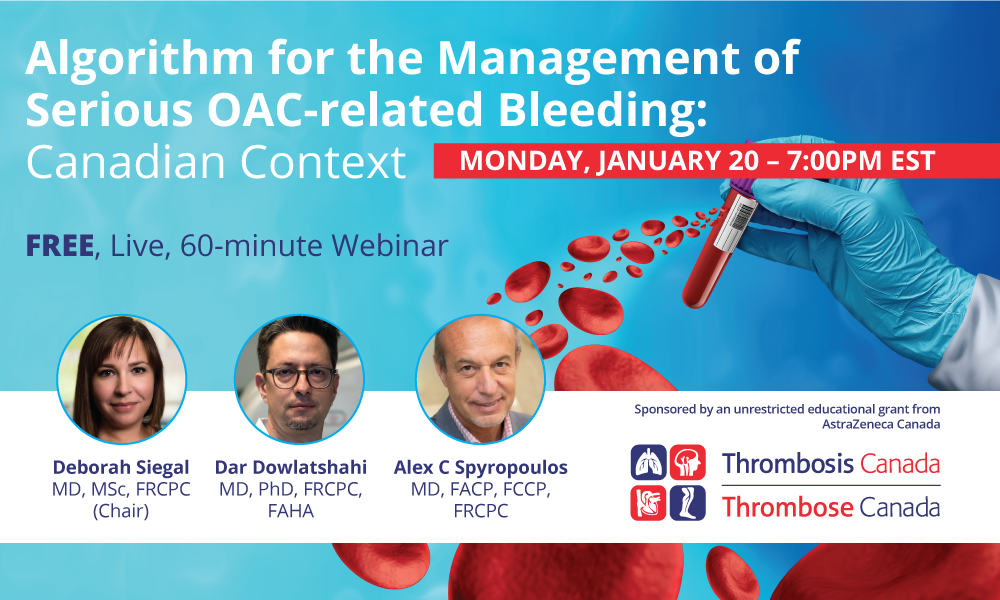 Algorithm for the Management of Serious OAC-related Bleeding: Canadian Context

MONDAY, JANUARY 20 – 7:00PM EST

FREE, Live, 60-minute Webinar

Deborah Siegal
MD, MSc, FRCPC
(Chair)

Dar Dowlatshahi
MD, PhD, FRCPC, FAHA

Alex C Spyropoulos
MD, FACP, FCCP, FRCPC

Sponsored by an unrestricted educational grant from AstraZeneca Canada

Thrombosis Canada
Thrombose Canada